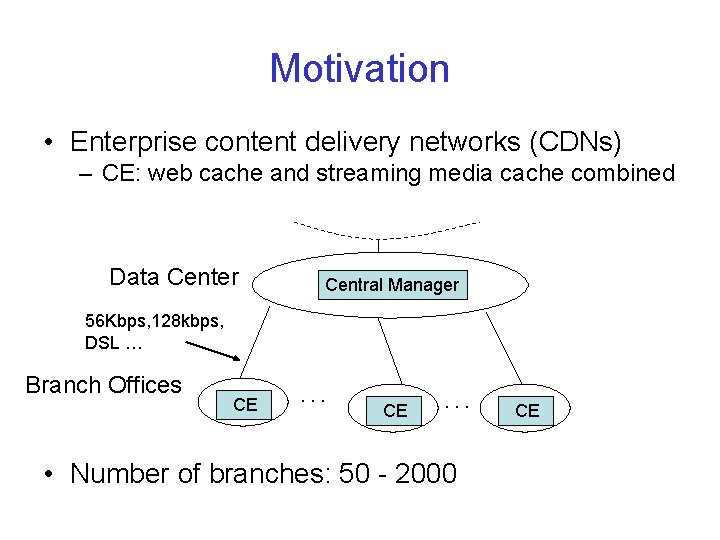 Motivation

• Enterprise content delivery networks (CDNs)
– CE: web cache and streaming media cache combined

Data Center

Central Manager

56Kbps,128kbps, DSL …

Branch Offices

CE

...

CE

...

CE

• Number of branches: 50 - 2000